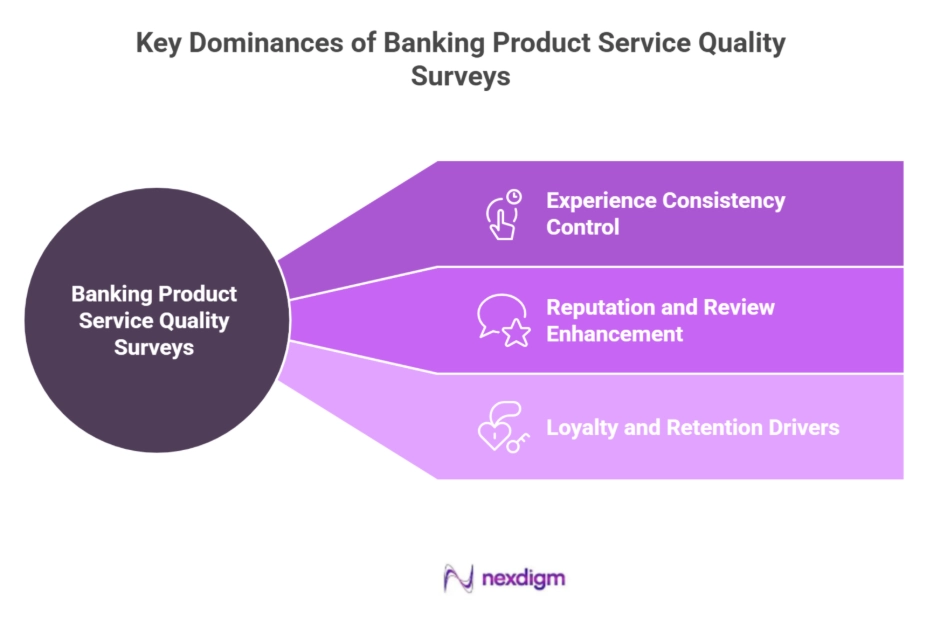 Key Dominances of Banking Product Service Quality Surveys

Banking Product Service Quality Surveys

Experience Consistency Control

Reputation and Review Enhancement

Loyalty and Retention Drivers

nexdigm